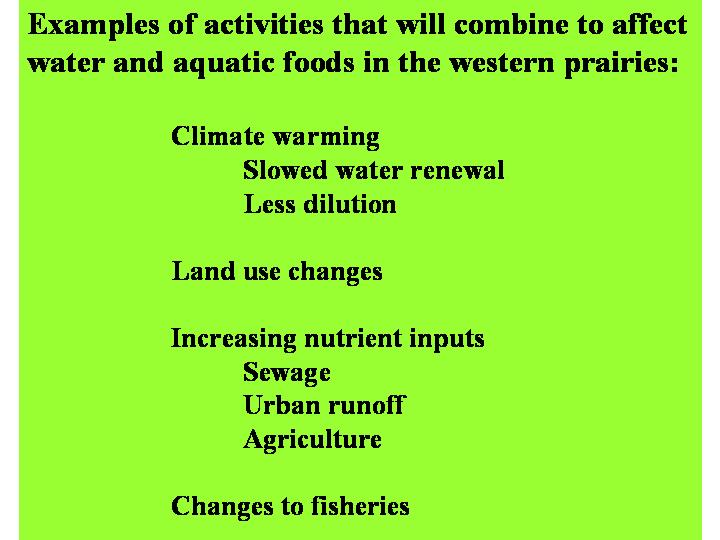 Examples of activities that will combine to affect water and aquatic foods in the western prairies:

Climate warming
Slowed water renewal
Less dilution

Land use changes

Increasing nutrient inputs
Sewage
Urban runoff
Agriculture

Changes to fisheries